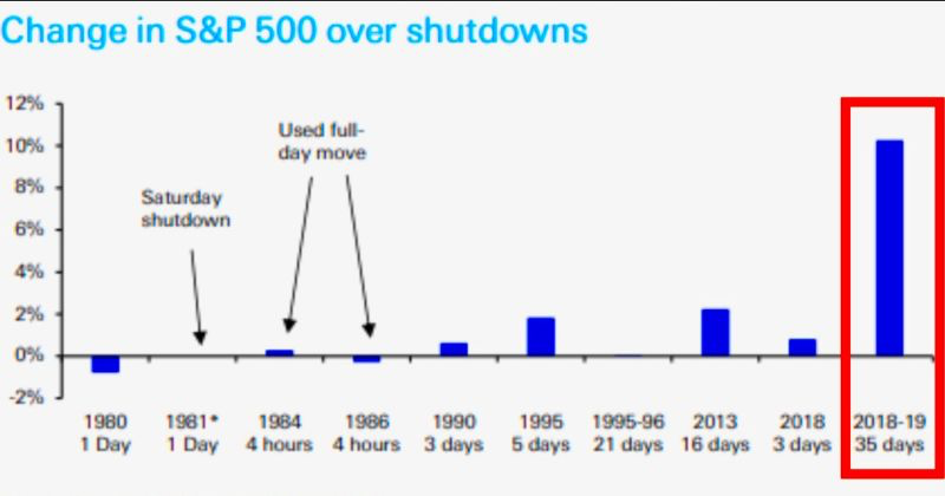 Change in S&P 500 over shutdowns

12%
10%
8%
6%
4%
2%
0%
-2%

Saturday shutdown

Used full-day move

1980 1 Day
1981* 1 Day
1984 4 hours
1986 4 hours
1990 3 days
1995 5 days
1995-96 21 days
2013 16 days
2018 3 days
2018-19 35 days